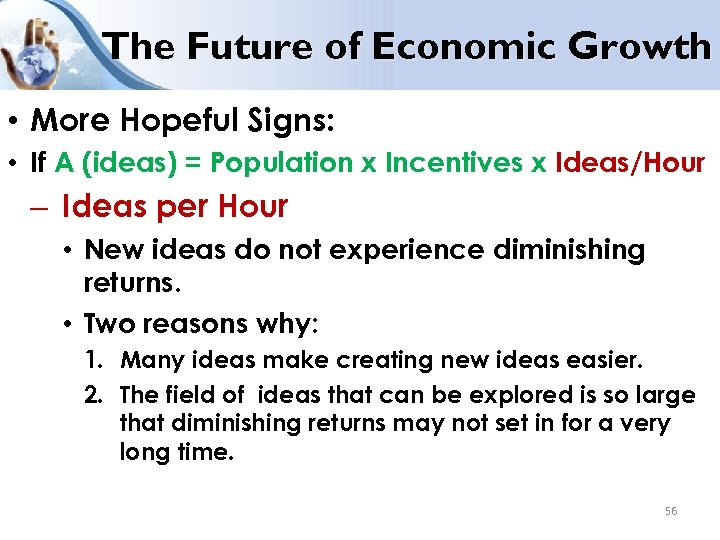 The Future of Economic Growth

• More Hopeful Signs:
• If A (ideas) = Population x Incentives x Ideas/Hour
– Ideas per Hour
• New ideas do not experience diminishing returns.
• Two reasons why:
1. Many ideas make creating new ideas easier.
2. The field of ideas that can be explored is so large that diminishing returns may not set in for a very long time.

56